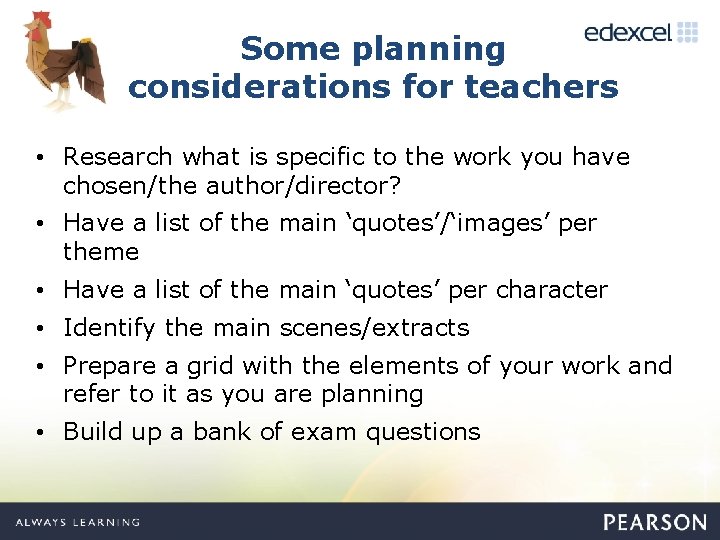 edexcel

Some planning considerations for teachers

• Research what is specific to the work you have chosen/the author/director?
• Have a list of the main ‘quotes’/‘images’ per theme
• Have a list of the main ‘quotes’ per character
• Identify the main scenes/extracts
• Prepare a grid with the elements of your work and refer to it as you are planning
• Build up a bank of exam questions

ALWAYS LEARNING

PEARSON